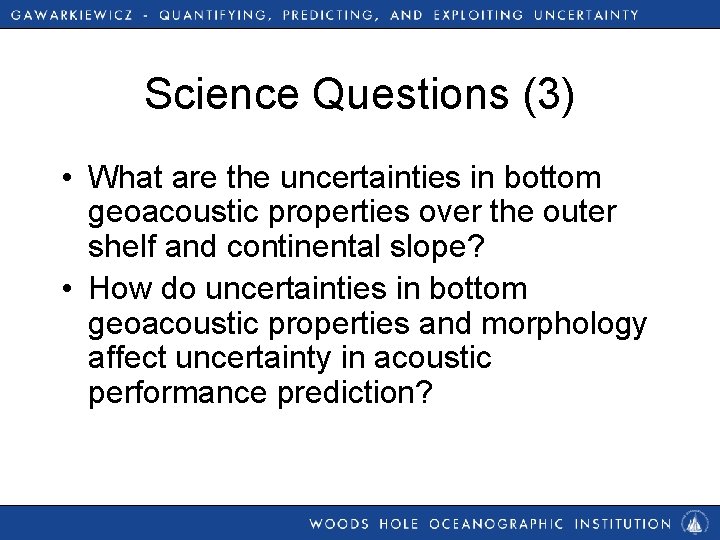 GAWARKIEWICZ - QUANTIFYING, PREDICTING, AND EXPLOITING UNCERTAINTY

Science Questions (3)

• What are the uncertainties in bottom geoacoustic properties over the outer shelf and continental slope?
• How do uncertainties in bottom geoacoustic properties and morphology affect uncertainty in acoustic performance prediction?

WOODS HOLE OCEANOGRAPHIC INSTITUTION